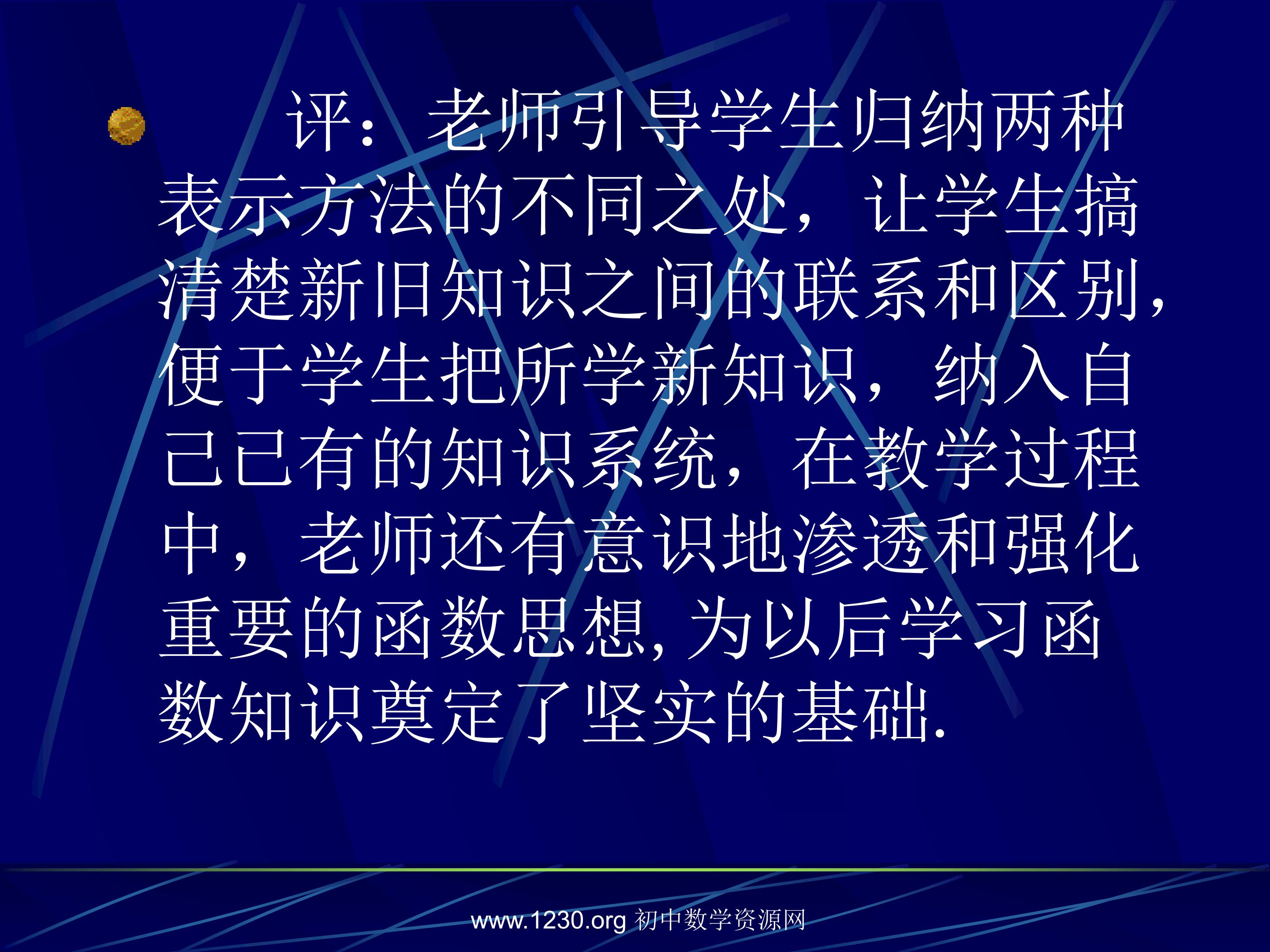 • 评：老师引导学生归纳两种表示方法的不同之处，让学生搞清楚新旧知识之间的联系和区别，便于学生把所学新知识，纳入自己已有的知识系统，在教学过程中，老师还有意识地渗透和强化重要的函数思想,为以后学习函数知识奠定了坚实的基础.

www.1230.org 初中数学资源网